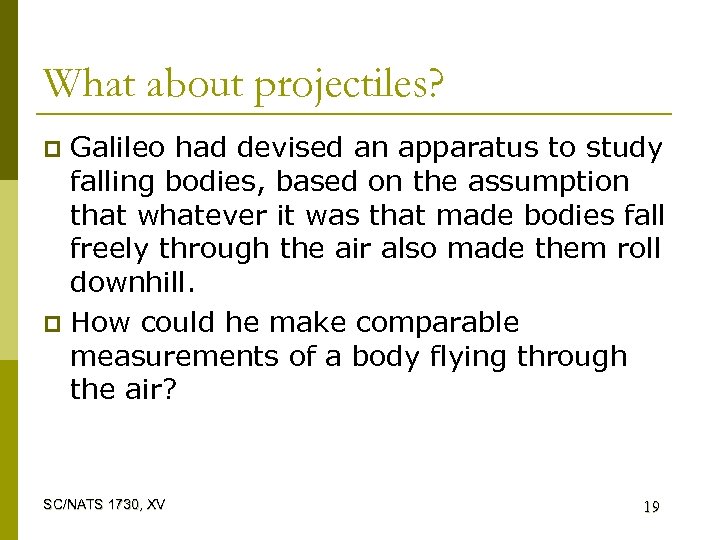 What about projectiles?

Galileo had devised an apparatus to study falling bodies, based on the assumption that whatever it was that made bodies fall freely through the air also made them roll downhill.

How could he make comparable measurements of a body flying through the air?

SC/NATS 1730, XV

19